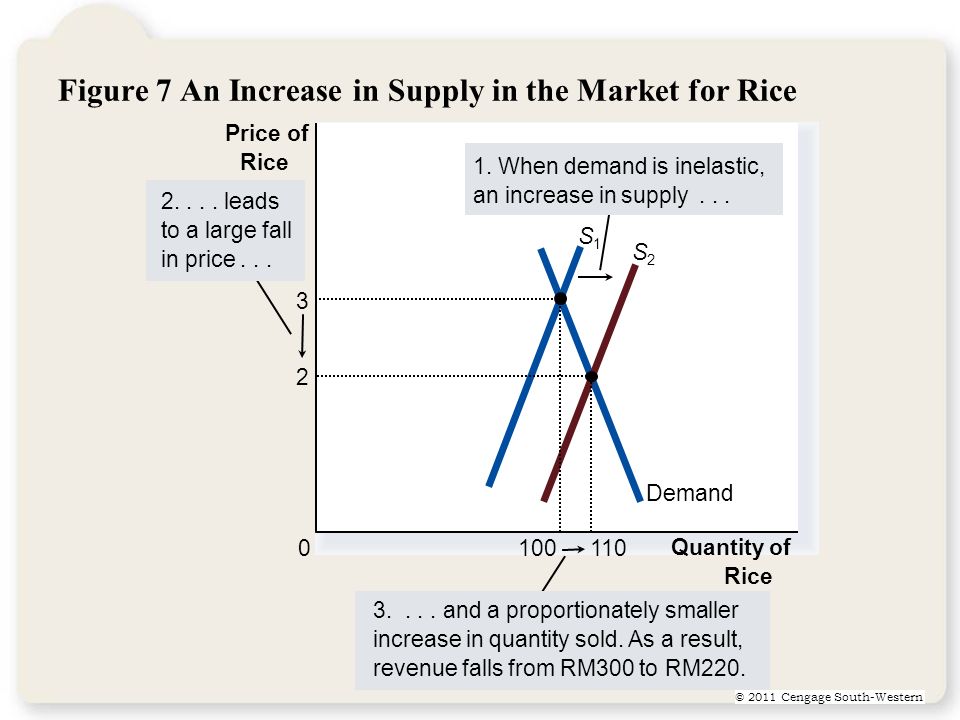 Figure 7 An Increase in Supply in the Market for Rice

Price of Rice

2. . . . leads to a large fall in price . . .

1. When demand is inelastic, an increase in supply . . .

$S_1$

$S_2$

3

2

Demand

0

100 110

Quantity of Rice

3. . . . and a proportionately smaller increase in quantity sold. As a result, revenue falls from RM300 to RM220.

© 2011 Cengage South-Western